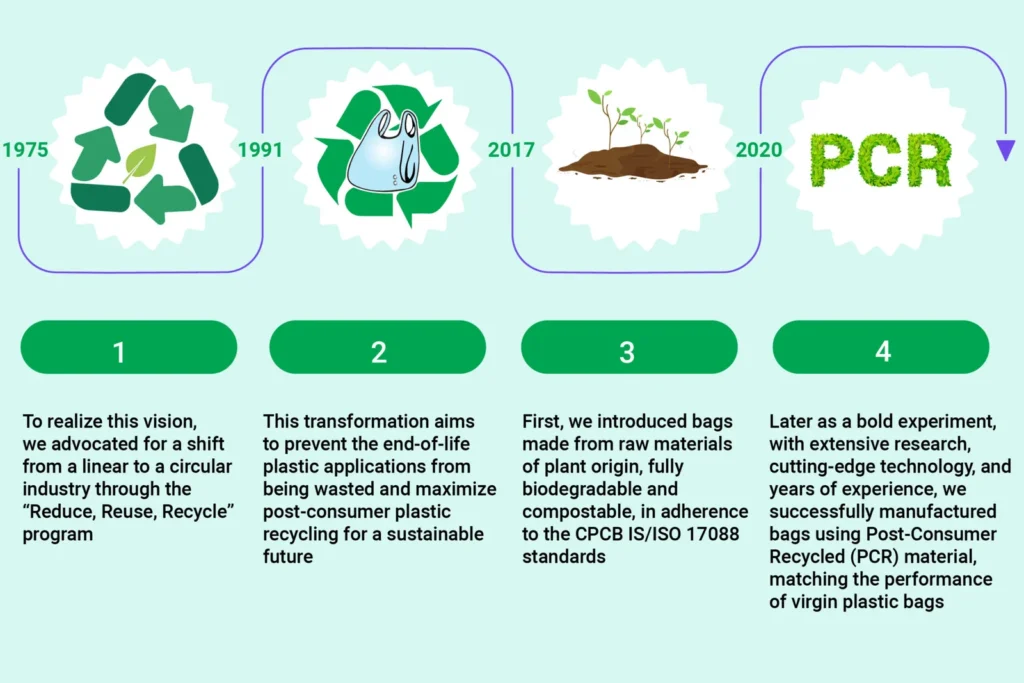 1975

1991

2017

2020

PCR

1

To realize this vision, we advocated for a shift from a linear to a circular industry through the "Reduce, Reuse, Recycle" program

2

This transformation aims to prevent the end-of-life plastic applications from being wasted and maximize post-consumer plastic recycling for a sustainable future

3

First, we introduced bags made from raw materials of plant origin, fully biodegradable and compostable, in adherence to the CPCB IS/ISO 17088 standards

4

Later as a bold experiment, with extensive research, cutting-edge technology, and years of experience, we successfully manufactured bags using Post-Consumer Recycled (PCR) material, matching the performance of virgin plastic bags